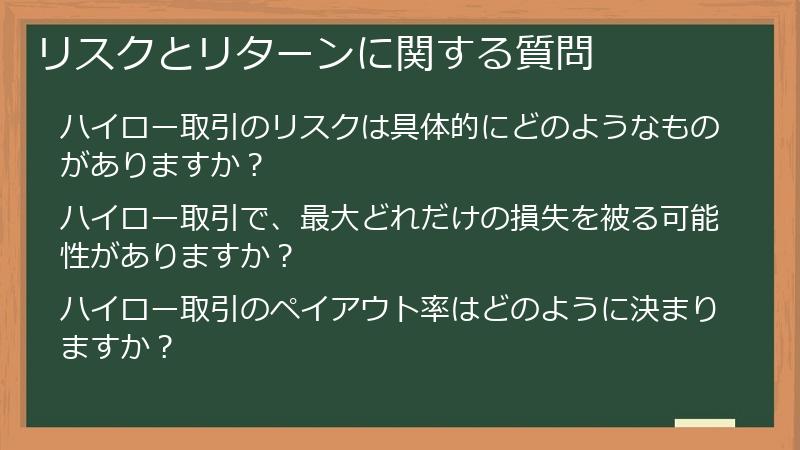 リスクとリターンに関する質問

ハイロー取引のリスクは具体的にどのようなものがありますか？

ハイロー取引で、最大どれだけの損失を被る可能性がありますか？

ハイロー取引のペイアウト率はどのように決まりますか？